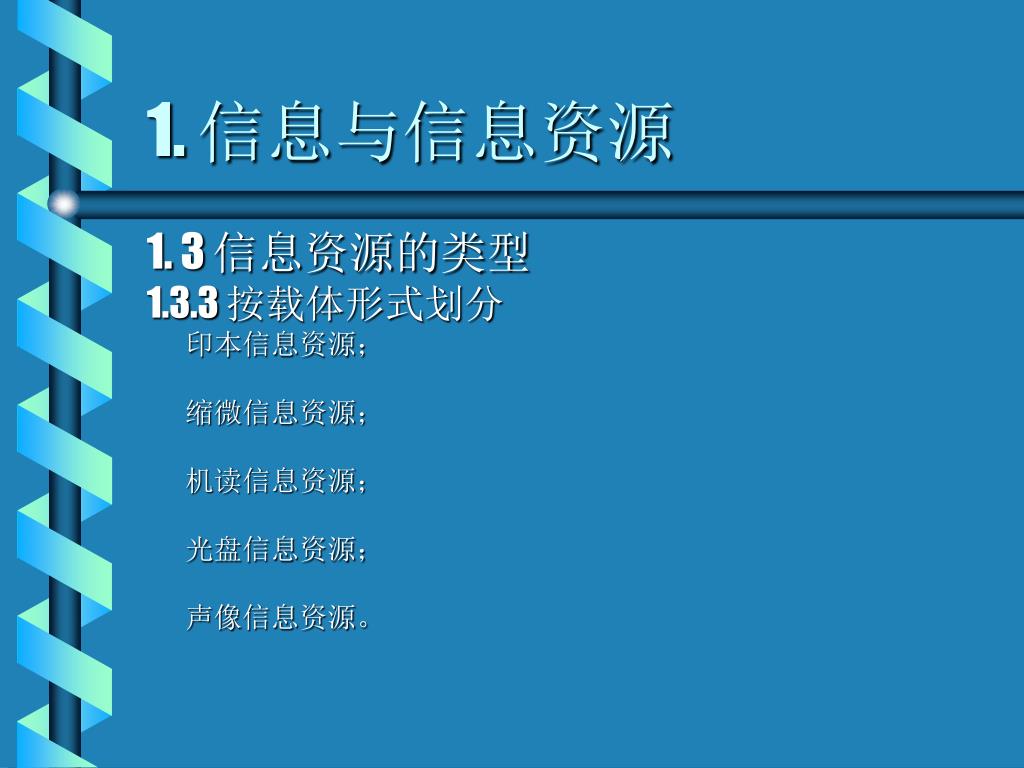 1. 信息与信息资源

1. 3 信息资源的类型
1.3.3 按载体形式划分
印本信息资源；

缩微信息资源；

机读信息资源；

光盘信息资源；

声像信息资源。